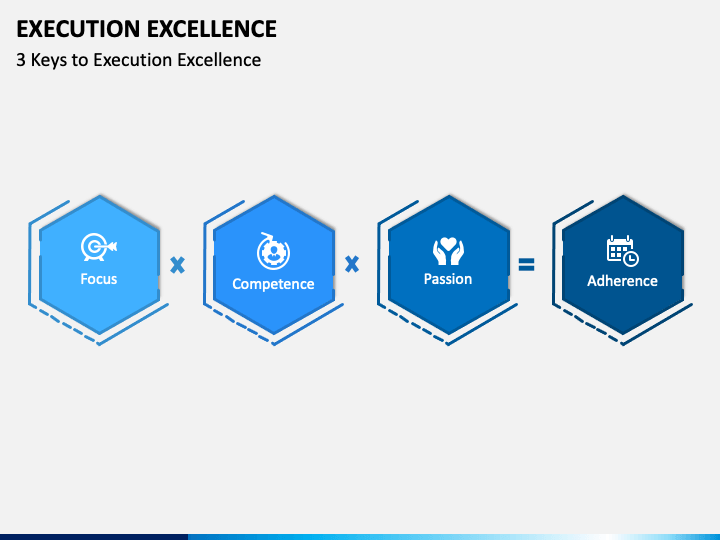 EXECUTION EXCELLENCE

3 Keys to Execution Excellence

Focus × Competence × Passion = Adherence